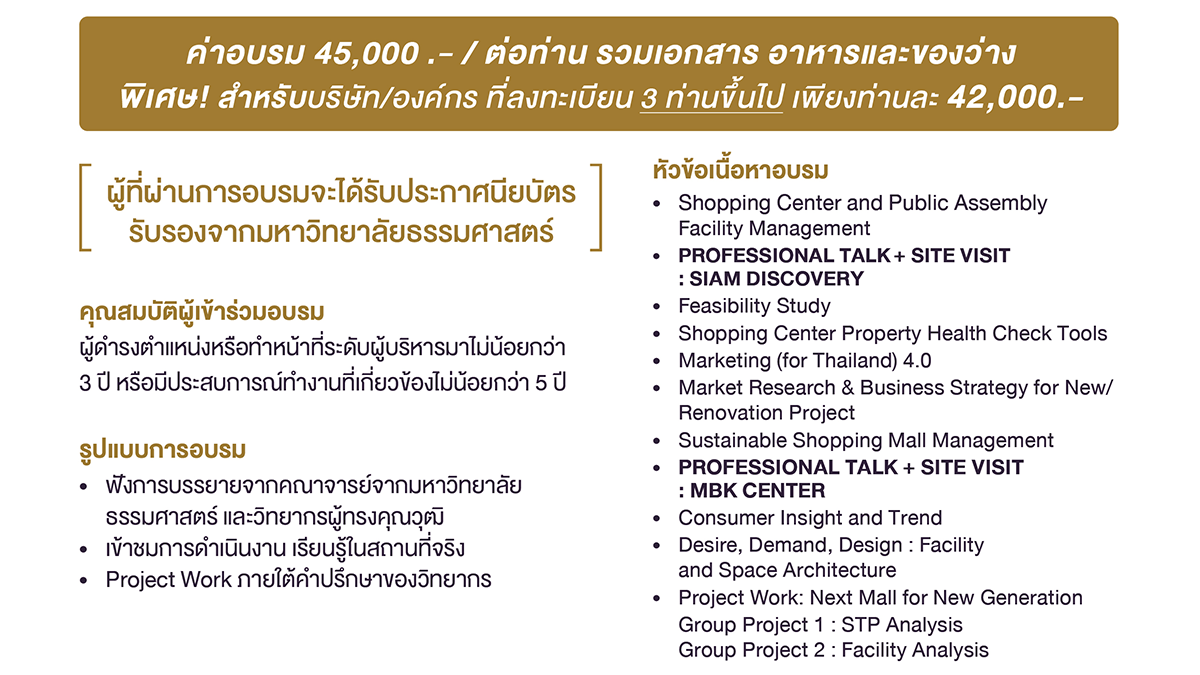 ค่าอบรม 45,000 .- / ต่อท่าน รวมเอกสาร อาหารและของว่าง
พิเศษ! สำหรับบริษัท/องค์กร ที่ลงทะเบียน 3 ท่านขึ้นไป เพียงท่านละ 42,000.-

ผู้ที่ผ่านการอบรมจะได้รับประกาศนียบัตร
รับรองจากมหาวิทยาลัยธรรมศาสตร์

คุณสมบัติผู้เข้าร่วมอบรม
ผู้ดำรงตำแหน่งหรือทำหน้าที่ระดับผู้บริหารมาไม่น้อยกว่า 3 ปี หรือมีประสบการณ์ทำงานที่เกี่ยวข้องไม่น้อยกว่า 5 ปี

รูปแบบการอบรม
• ฟังการบรรยายจากคณาจารย์จากมหาวิทยาลัยธรรมศาสตร์ และวิทยากรผู้ทรงคุณวุฒิ
• เข้าชมการดำเนินงาน เรียนรู้ในสถานที่จริง
• Project Work ภายใต้คำปรึกษาของวิทยากร

หัวข้อเนื้อหาอบรม
• Shopping Center and Public Assembly Facility Management
• PROFESSIONAL TALK + SITE VISIT : SIAM DISCOVERY
• Feasibility Study
• Shopping Center Property Health Check Tools
• Marketing (for Thailand) 4.0
• Market Research & Business Strategy for New/ Renovation Project
• Sustainable Shopping Mall Management
• PROFESSIONAL TALK + SITE VISIT : MBK CENTER
• Consumer Insight and Trend
• Desire, Demand, Design : Facility and Space Architecture
• Project Work: Next Mall for New Generation
Group Project 1 : STP Analysis
Group Project 2 : Facility Analysis